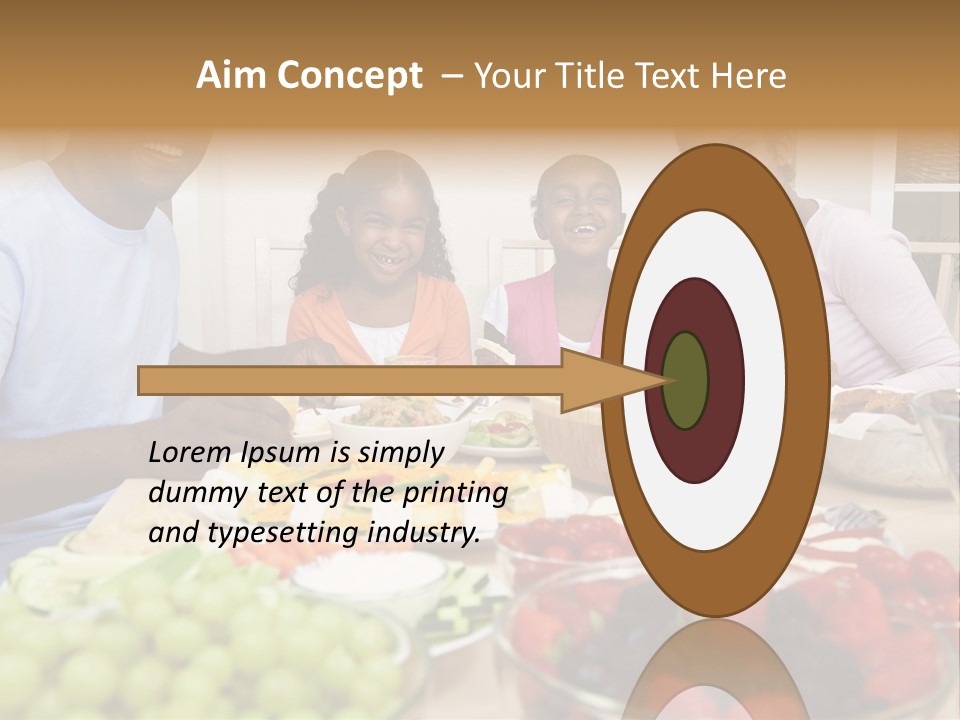 Aim Concept – Your Title Text Here

Lorem Ipsum is simply dummy text of the printing and typesetting industry.